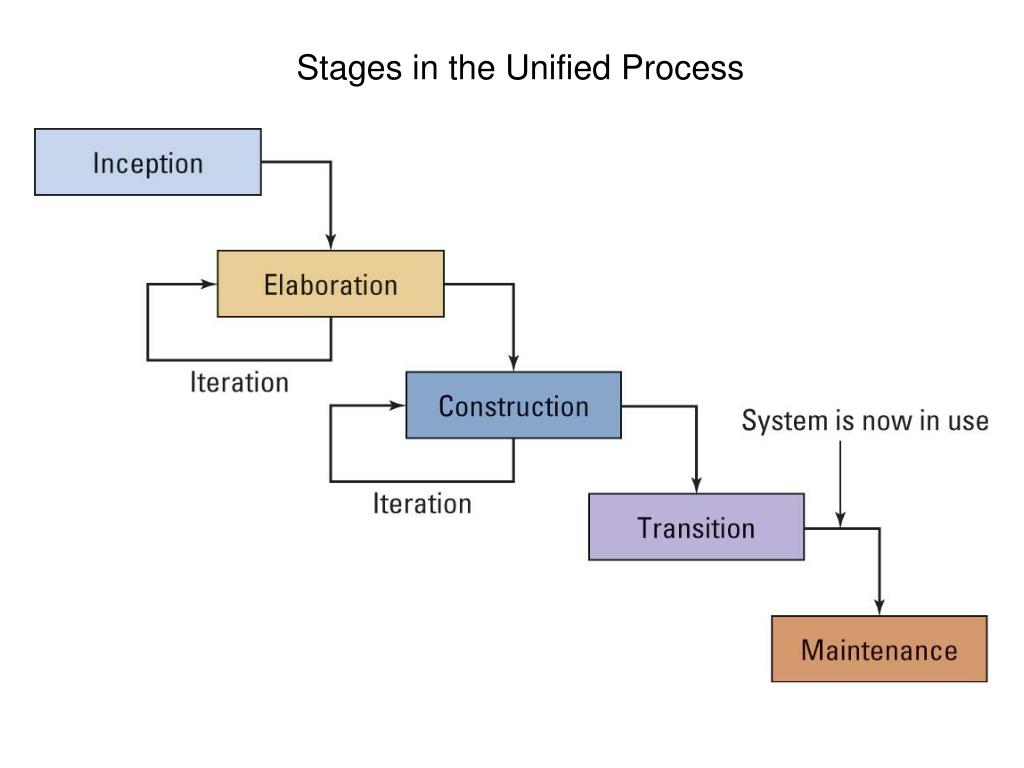 Stages in the Unified Process

Inception

Elaboration

Iteration

Construction

Iteration

System is now in use

Transition

Maintenance